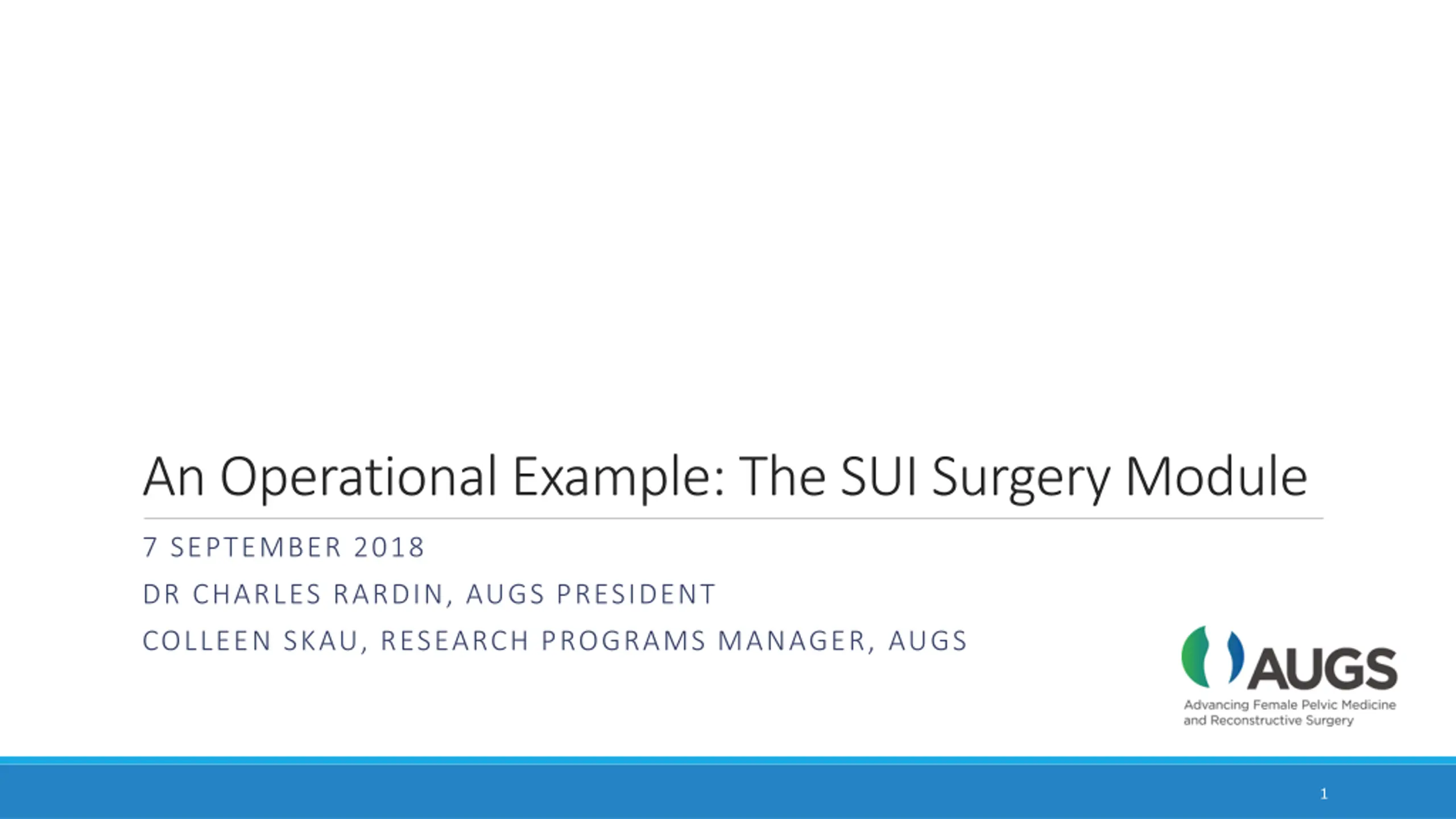 An Operational Example: The SUI Surgery Module

7 SEPTEMBER 2018

DR CHARLES RARDIN, AUGS PRESIDENT

COLLEEN SKAU, RESEARCH PROGRAMS MANAGER, AUGS

AUGS
Advancing Female Pelvic Medicine and Reconstructive Surgery

1